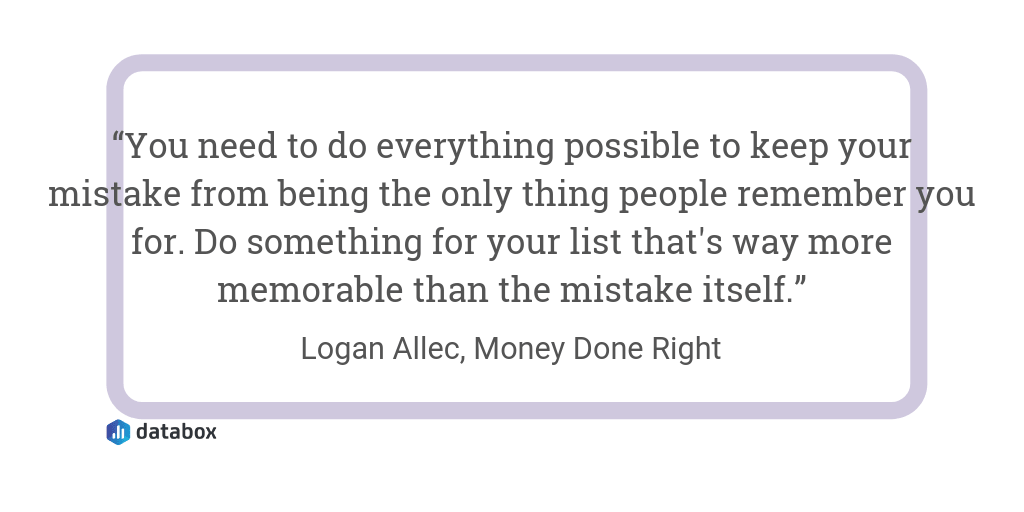 “You need to do everything possible to keep your mistake from being the only thing people remember you for. Do something for your list that's way more memorable than the mistake itself.”

Logan Allec, Money Done Right

databox